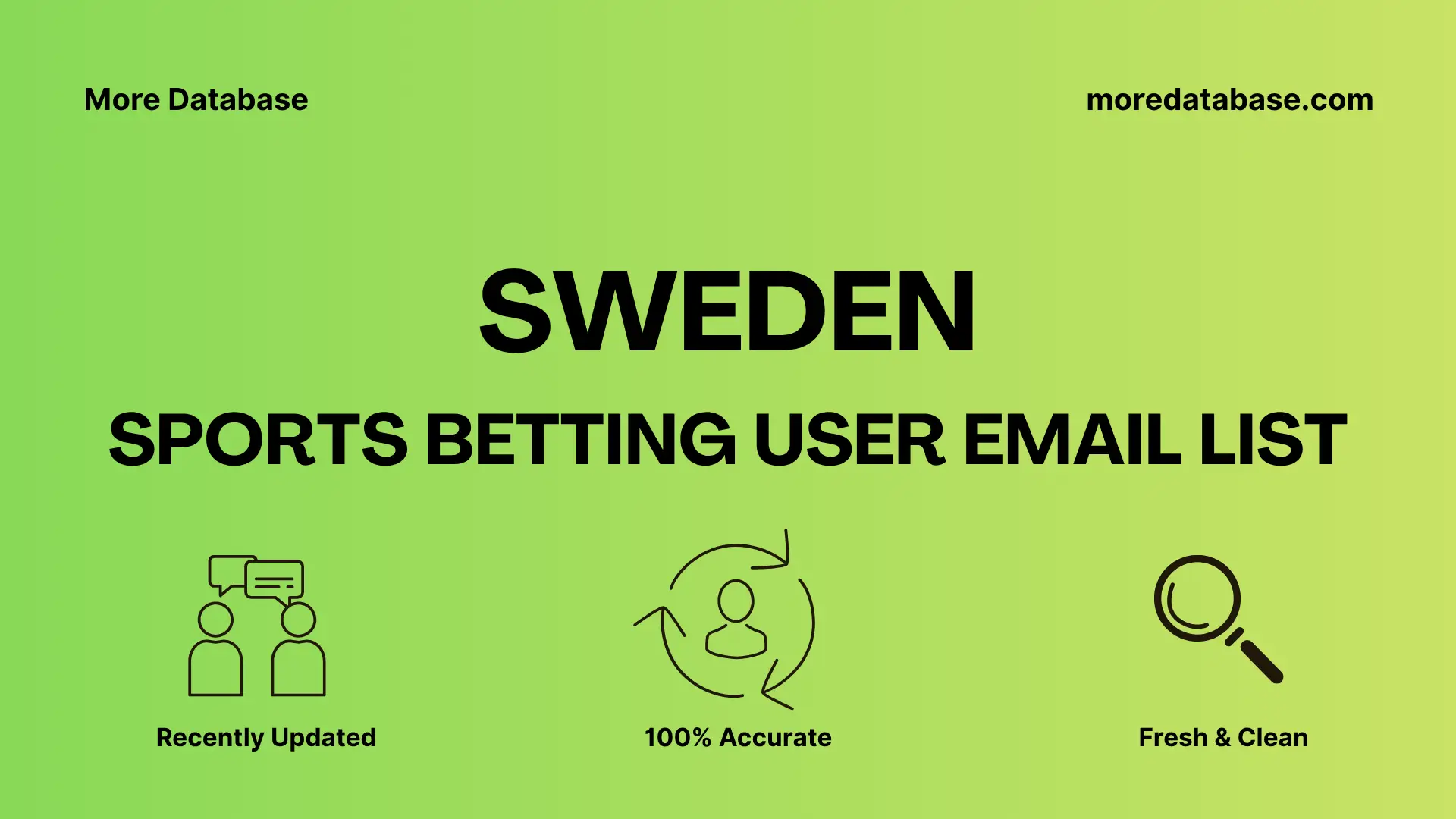 More Database

moredatabase.com

SWEDEN

SPORTS BETTING USER EMAIL LIST

Recently Updated

100% Accurate

Fresh & Clean